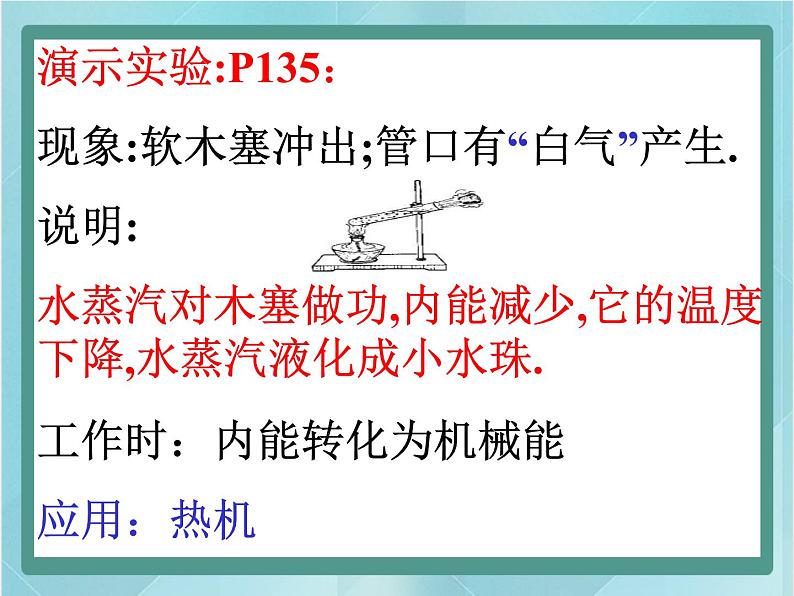 演示实验:P135:

现象:软木塞冲出;管口有“白气”产生.

说明:

水蒸汽对木塞做功,内能减少,它的温度下降,水蒸汽液化成小水珠.

工作时：内能转化为机械能

应用：热机